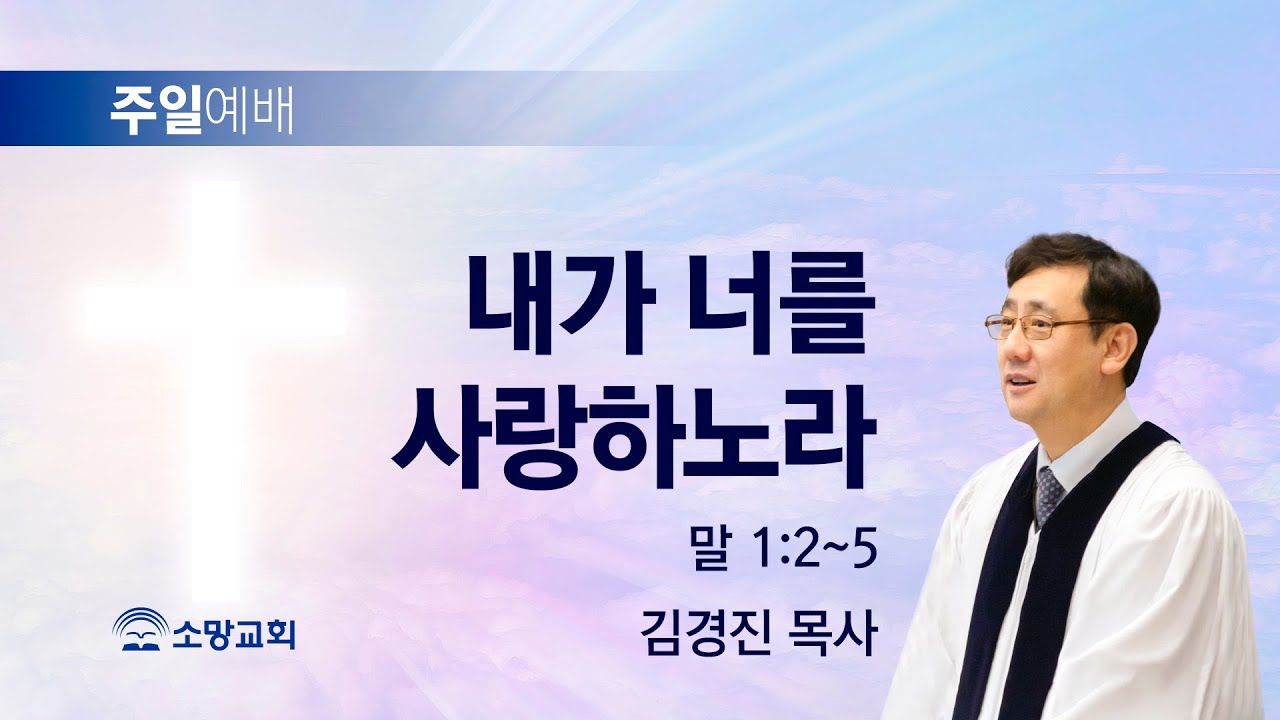 주일예배

내가 너를 사랑하노라

말 1:2~5

김경진 목사

소망교회